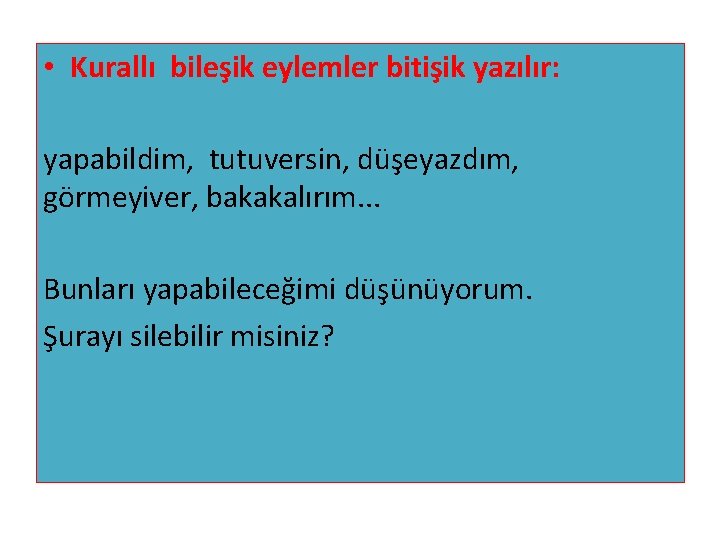 • Kurallı bileşik eylemler bitişik yazılır:

yapabildim, tutuversin, düşeyazdım, görmeyiver, bakakalırım...

Bunları yapabileceğimi düşünüyorum.
Şurayı silebilir misiniz?